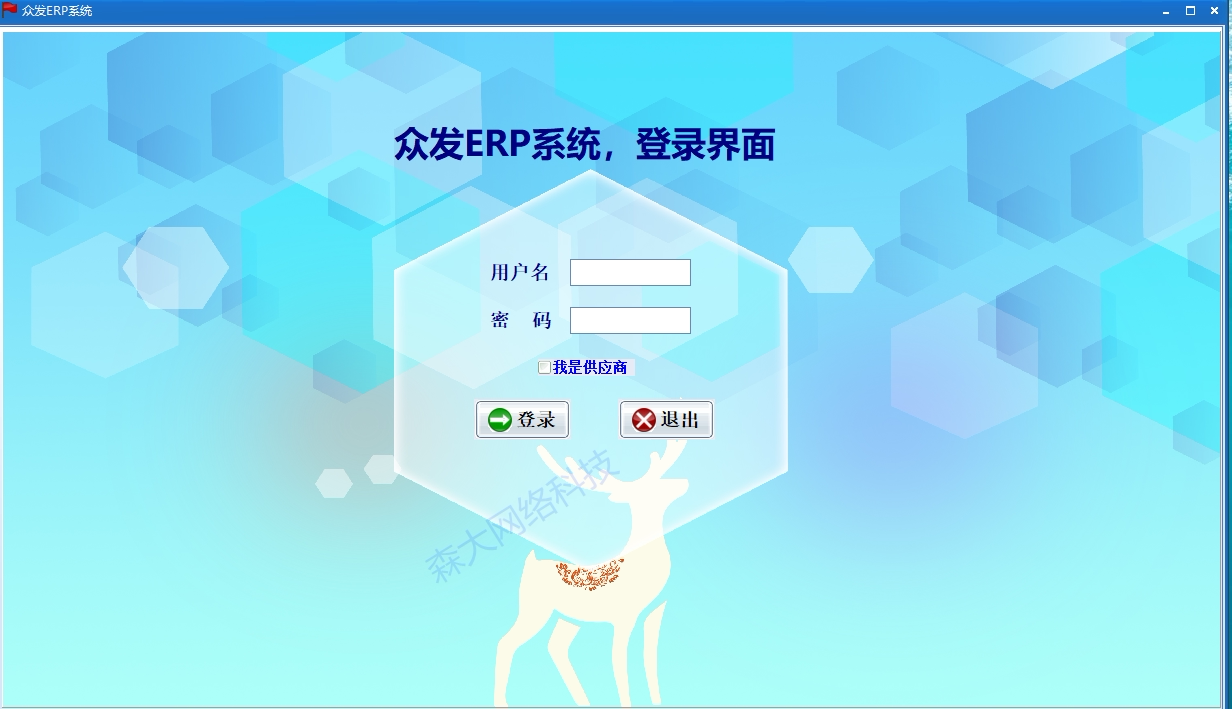 众发ERP系统

众发ERP系统，登录界面

用户名

密　码

我是供应商

登录

退出

森大网络科技